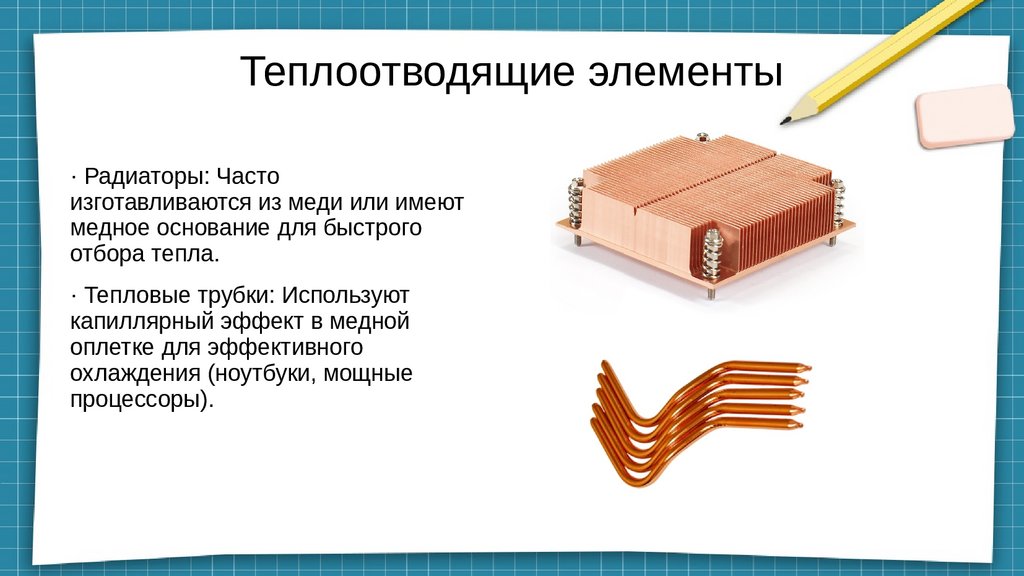 Теплоотводящие элементы

· Радиаторы: Часто изготавливаются из меди или имеют медное основание для быстрого отбора тепла.

· Тепловые трубки: Используют капиллярный эффект в медной оплетке для эффективного охлаждения (ноутбуки, мощные процессоры).